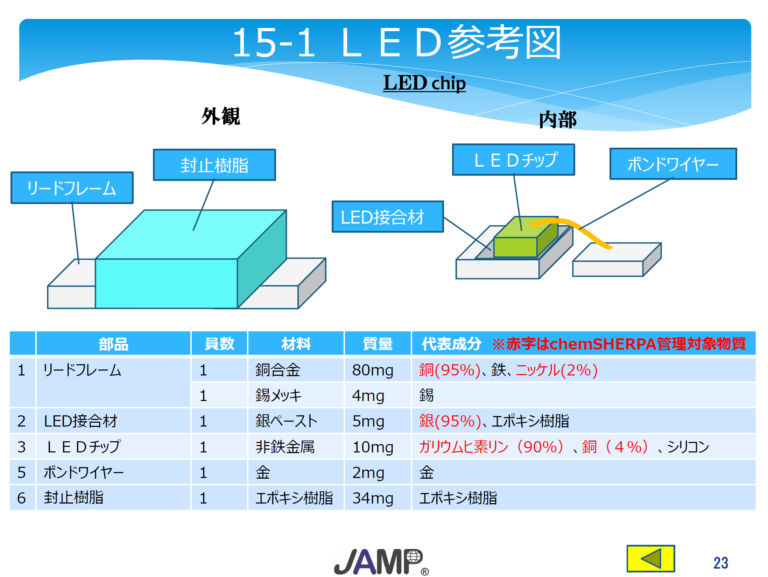 15-1 ＬＥＤ参考図

LED chip

外観

内部

リードフレーム

封止樹脂

ＬＥＤチップ

ボンドワイヤー

LED接合材

|  | 部品 | 員数 | 材料 | 質量 | 代表成分 ※赤字はchemSHERPA管理対象物質 |
|---|---|---|---|---|---|
| 1 | リードフレーム | 1 | 銅合金 | 80mg | 銅(95%)、鉄、ニッケル(2%) |
|  |  | 1 | 錫メッキ | 4mg | 錫 |
| 2 | LED接合材 | 1 | 銀ペースト | 5mg | 銀(95%)、エポキシ樹脂 |
| 3 | ＬＥＤチップ | 1 | 非鉄金属 | 10mg | ガリウムヒ素リン（90%）、銅（４%）、シリコン |
| 5 | ボンドワイヤー | 1 | 金 | 2mg | 金 |
| 6 | 封止樹脂 | 1 | エポキシ樹脂 | 34mg | エポキシ樹脂 |

JAMP®

23